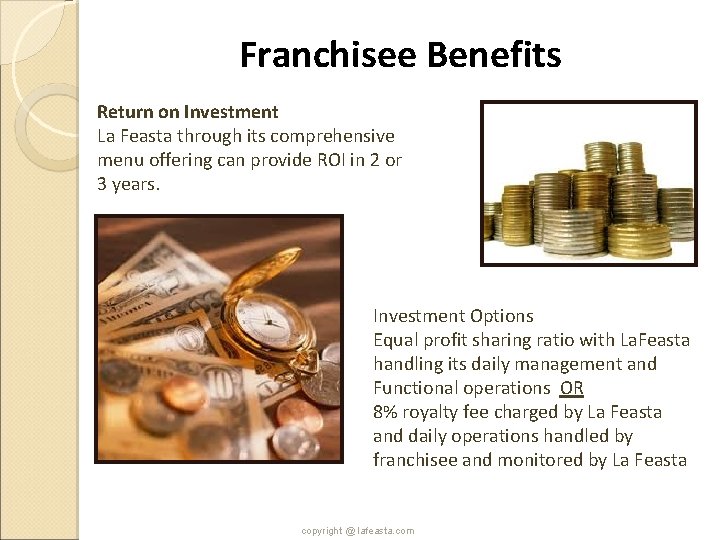 Franchisee Benefits

Return on Investment
La Feasta through its comprehensive menu offering can provide ROI in 2 or 3 years.

Investment Options
Equal profit sharing ratio with LaFeasta handling its daily management and Functional operations OR
8% royalty fee charged by La Feasta and daily operations handled by franchisee and monitored by La Feasta

copyright @ lafeasta.com